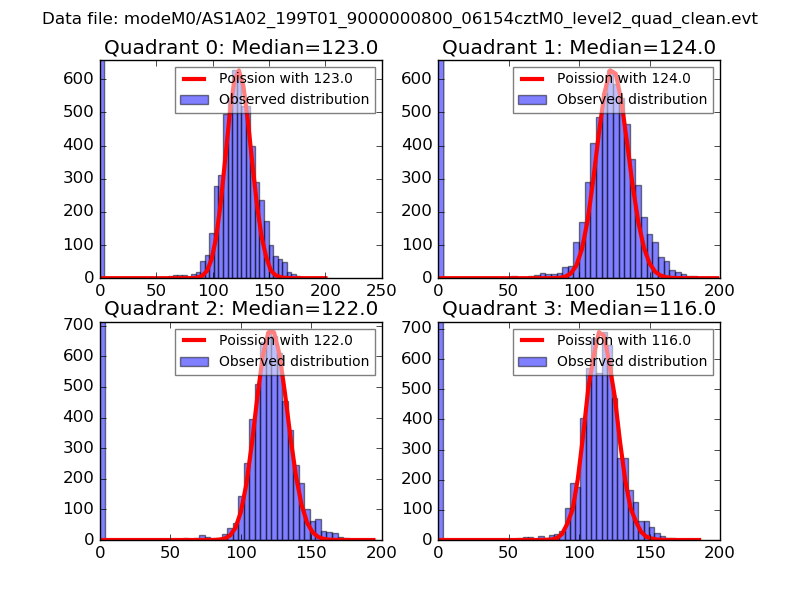 Data file: modeM0/AS1A02_199T01_9000000800_06154cztM0_level2_quad_clean.evt

Quadrant 0: Median=123.0

Poission with 123.0
Observed distribution

0 100 200 300 400 500 600

0 50 100 150 200 250

Quadrant 1: Median=124.0

Poission with 124.0
Observed distribution

0 100 200 300 400 500 600

0 50 100 150 200

Quadrant 2: Median=122.0

Poission with 122.0
Observed distribution

0 100 200 300 400 500 600 700

0 50 100 150 200

Quadrant 3: Median=116.0

Poission with 116.0
Observed distribution

0 100 200 300 400 500 600 700

0 50 100 150 200